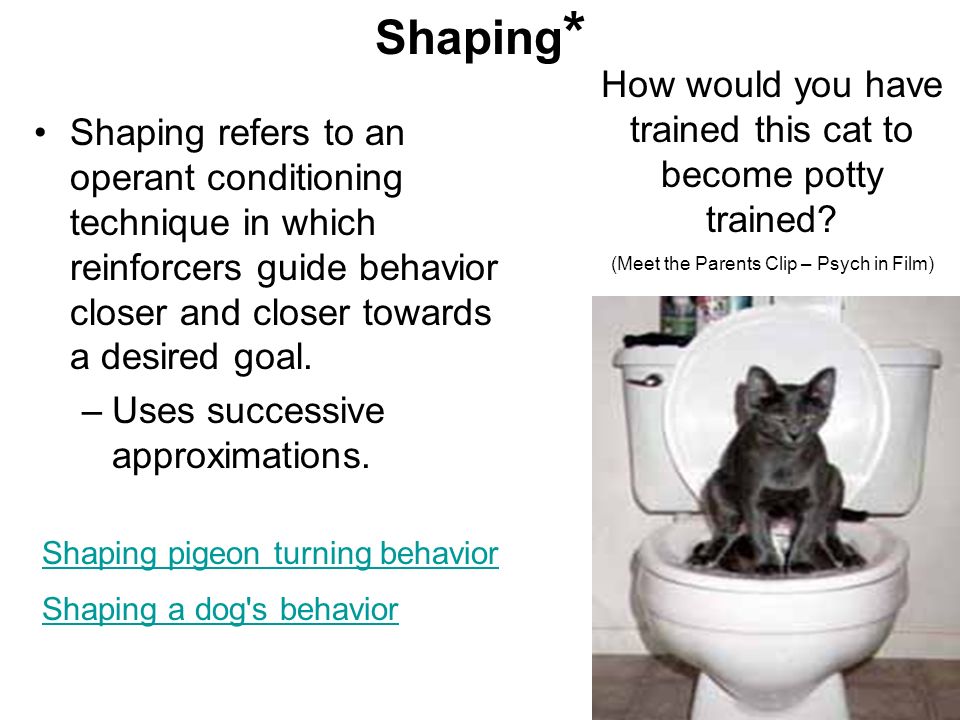 Shaping*

• Shaping refers to an operant conditioning technique in which reinforcers guide behavior closer and closer towards a desired goal.
– Uses successive approximations.

Shaping pigeon turning behavior

Shaping a dog's behavior

How would you have trained this cat to become potty trained?

(Meet the Parents Clip – Psych in Film)